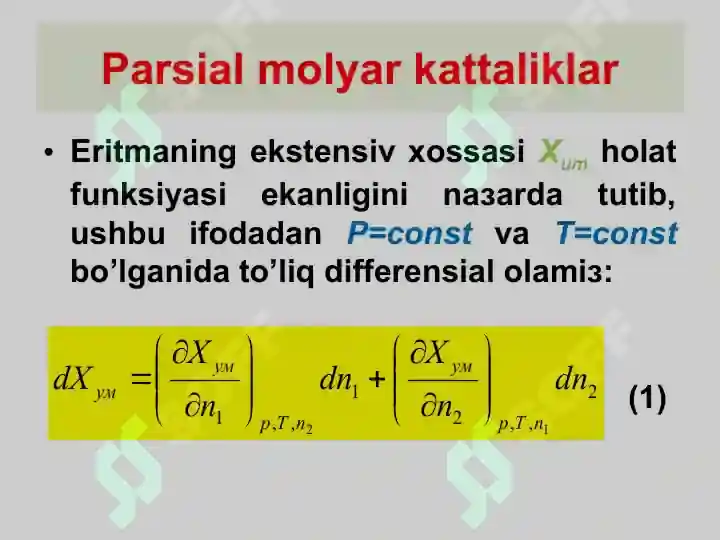 Parsial molyar kattaliklar

• Eritmaning ekstensiv xossasi $X_{um}$ holat funksiyasi ekanligini naзarda tutib, ushbu ifodadan P=const va T=const bo'lganida to'liq differensial olamiз:

$dX_{ум} = \left(\frac{\partial X_{ум}}{\partial n_1}\right)_{p,T,n_2} dn_1 + \left(\frac{\partial X_{ум}}{\partial n_2}\right)_{p,T,n_1} dn_2$ (1)